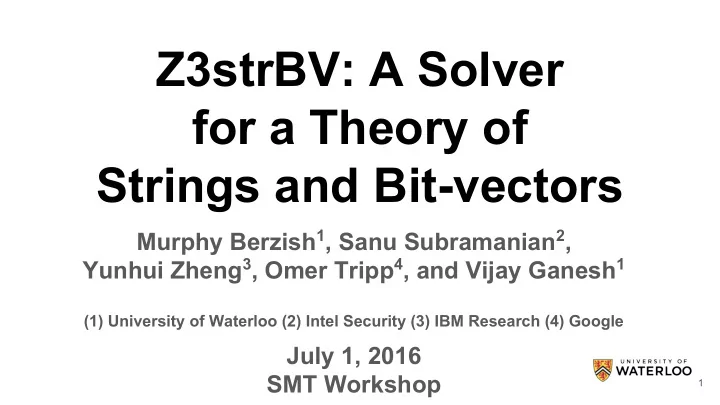 Z3strBV: A Solver for a Theory of Strings and Bit-vectors

Murphy Berzish$^1$, Sanu Subramanian$^2$, Yunhui Zheng$^3$, Omer Tripp$^4$, and Vijay Ganesh$^1$

(1) University of Waterloo (2) Intel Security (3) IBM Research (4) Google

July 1, 2016
SMT Workshop

UNIVERSITY OF WATERLOO

1